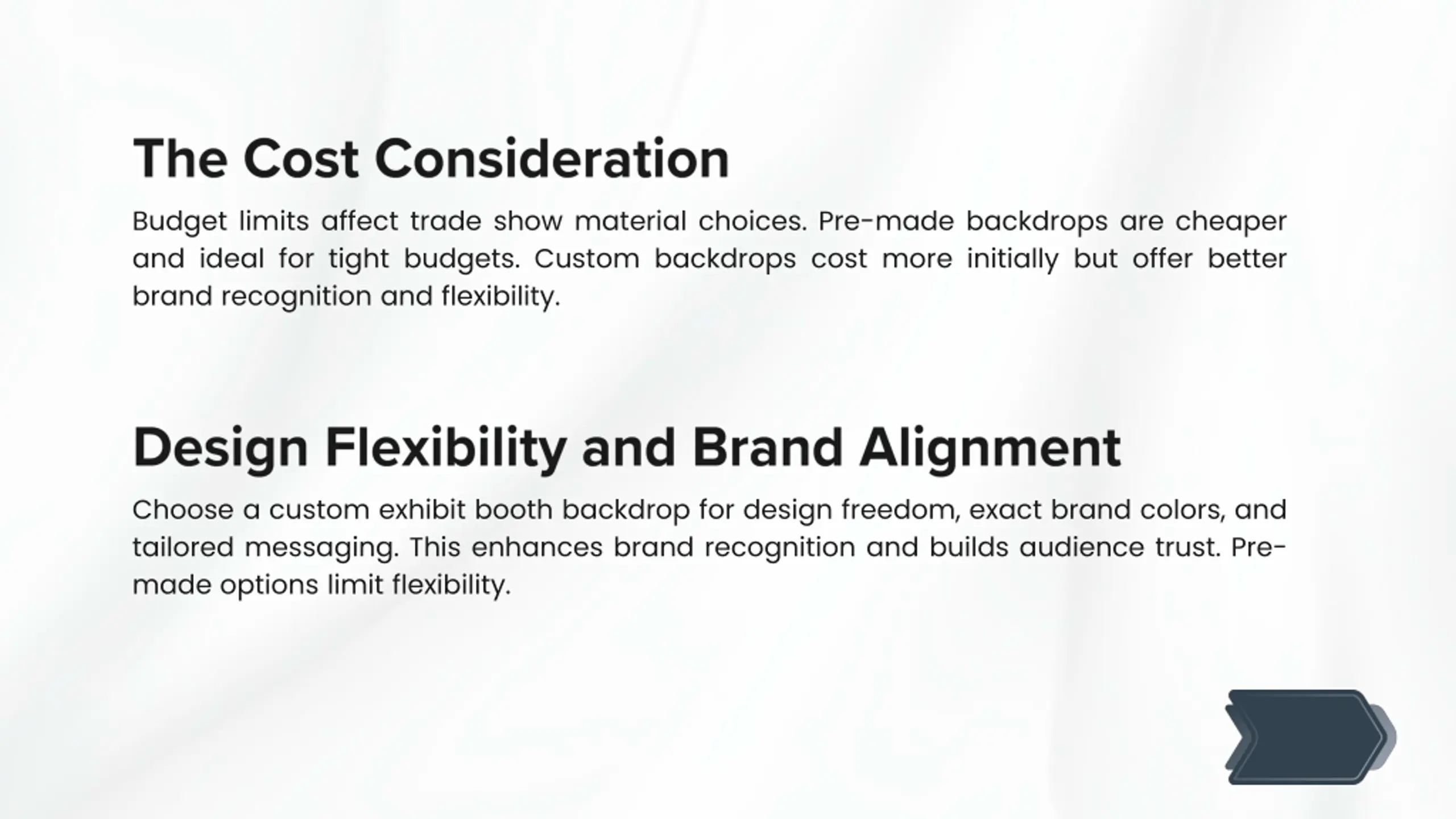 The Cost Consideration

Budget limits affect trade show material choices. Pre-made backdrops are cheaper and ideal for tight budgets. Custom backdrops cost more initially but offer better brand recognition and flexibility.

Design Flexibility and Brand Alignment

Choose a custom exhibit booth backdrop for design freedom, exact brand colors, and tailored messaging. This enhances brand recognition and builds audience trust. Pre-made options limit flexibility.